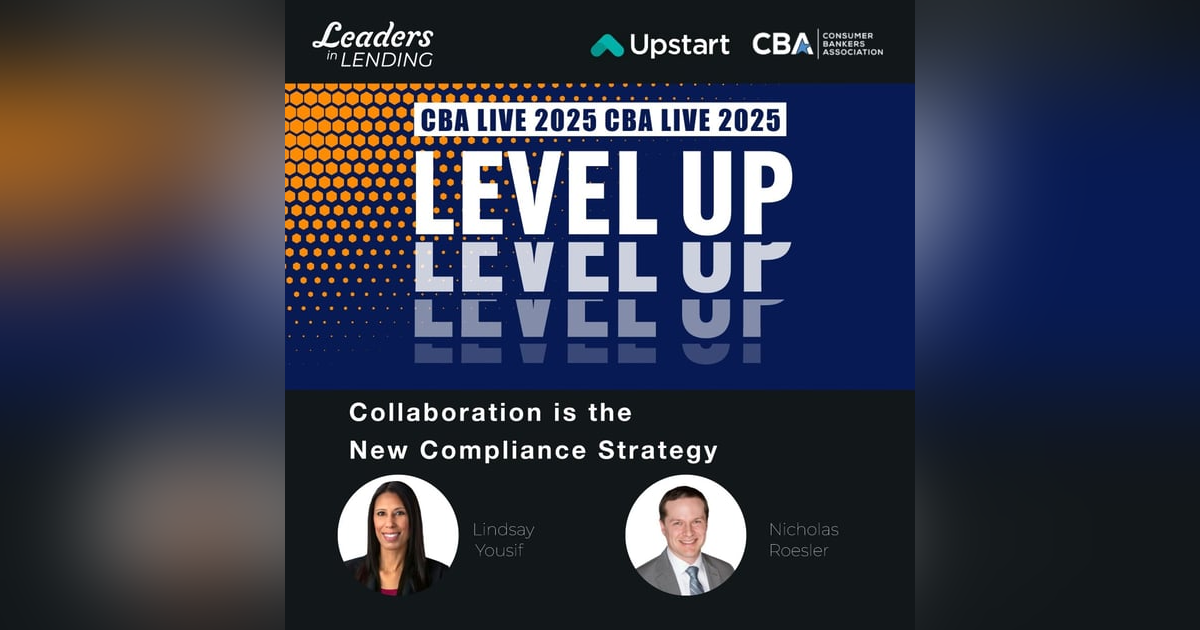 Leaders in LENDING

Upstart

CBA CONSUMER BANKERS ASSOCIATION

CBA LIVE 2025 CBA LIVE 2025

LEVEL UP
LEVEL UP
LEVEL UP

Collaboration is the New Compliance Strategy

Lindsay Yousif

Nicholas Roesler